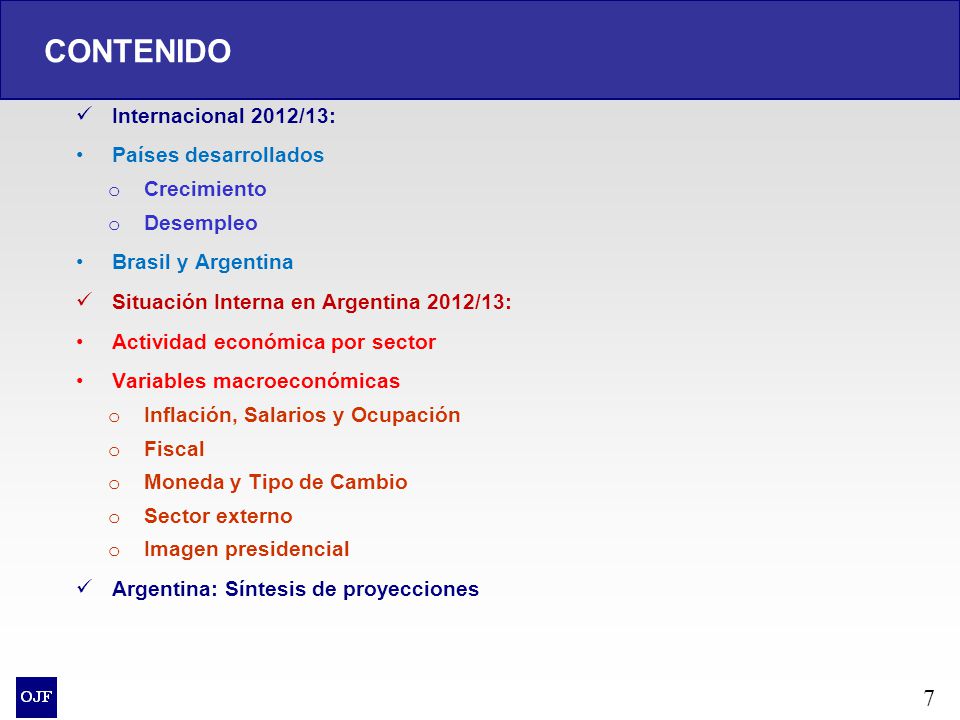 CONTENIDO

✓ Internacional 2012/13:

• Países desarrollados
  o Crecimiento
  o Desempleo

• Brasil y Argentina

✓ Situación Interna en Argentina 2012/13:

• Actividad económica por sector

• Variables macroeconómicas
  o Inflación, Salarios y Ocupación
  o Fiscal
  o Moneda y Tipo de Cambio
  o Sector externo
  o Imagen presidencial

✓ Argentina: Síntesis de proyecciones

OJF

7